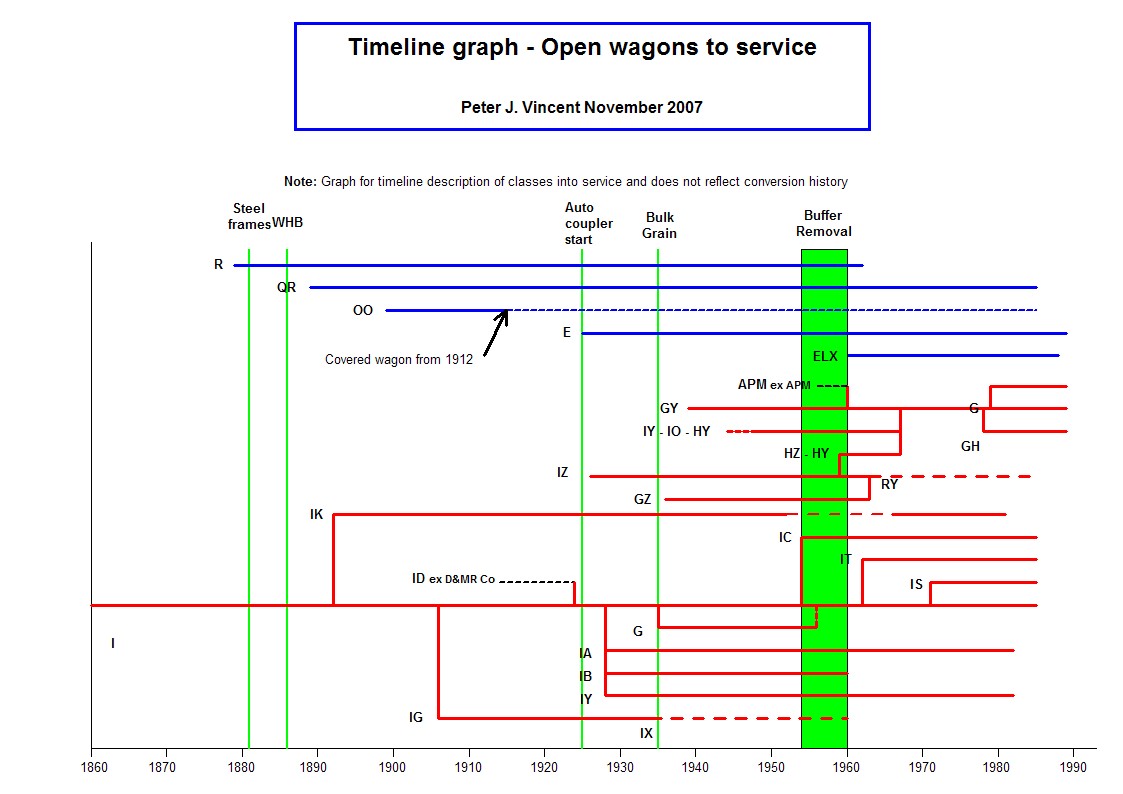 Timeline graph - Open wagons to service

Peter J. Vincent November 2007

Note: Graph for timeline description of classes into service and does not reflect conversion history

Steel frames

WHB

Auto coupler start

Bulk Grain

Buffer Removal

R

QR

OO

Covered wagon from 1912

E

ELX

APM ex APM

GY

G

IY - IO - HY

GH

HZ - HY

IZ

RY

GZ

IK

IC

IT

ID ex D&MR Co

IS

I

G

IA

IB

IY

IG

IX

1860 1870 1880 1890 1900 1910 1920 1930 1940 1950 1960 1970 1980 1990